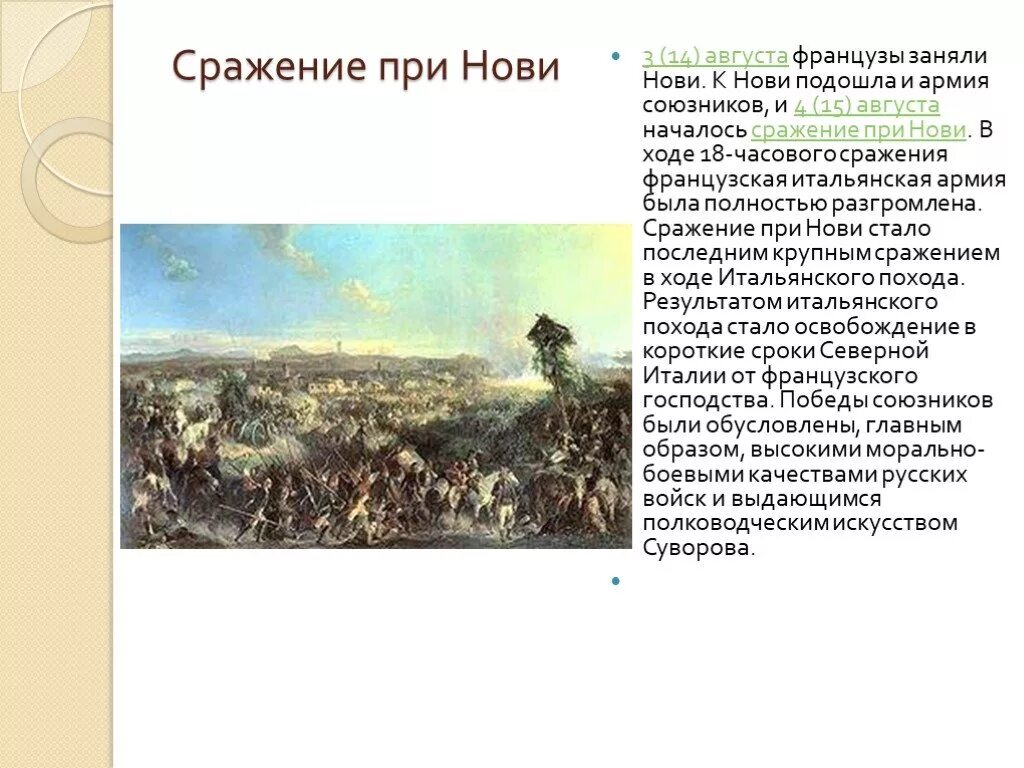 Сражение при Нови

3 (14) августа французы заняли Нови. К Нови подошла и армия союзников, и 4 (15) августа началось сражение при Нови. В ходе 18-часового сражения французская итальянская армия была полностью разгромлена. Сражение при Нови стало последним крупным сражением в ходе Итальянского похода. Результатом итальянского похода стало освобождение в короткие сроки Северной Италии от французского господства. Победы союзников были обусловлены, главным образом, высокими морально-боевыми качествами русских войск и выдающимся полководческим искусством Суворова.